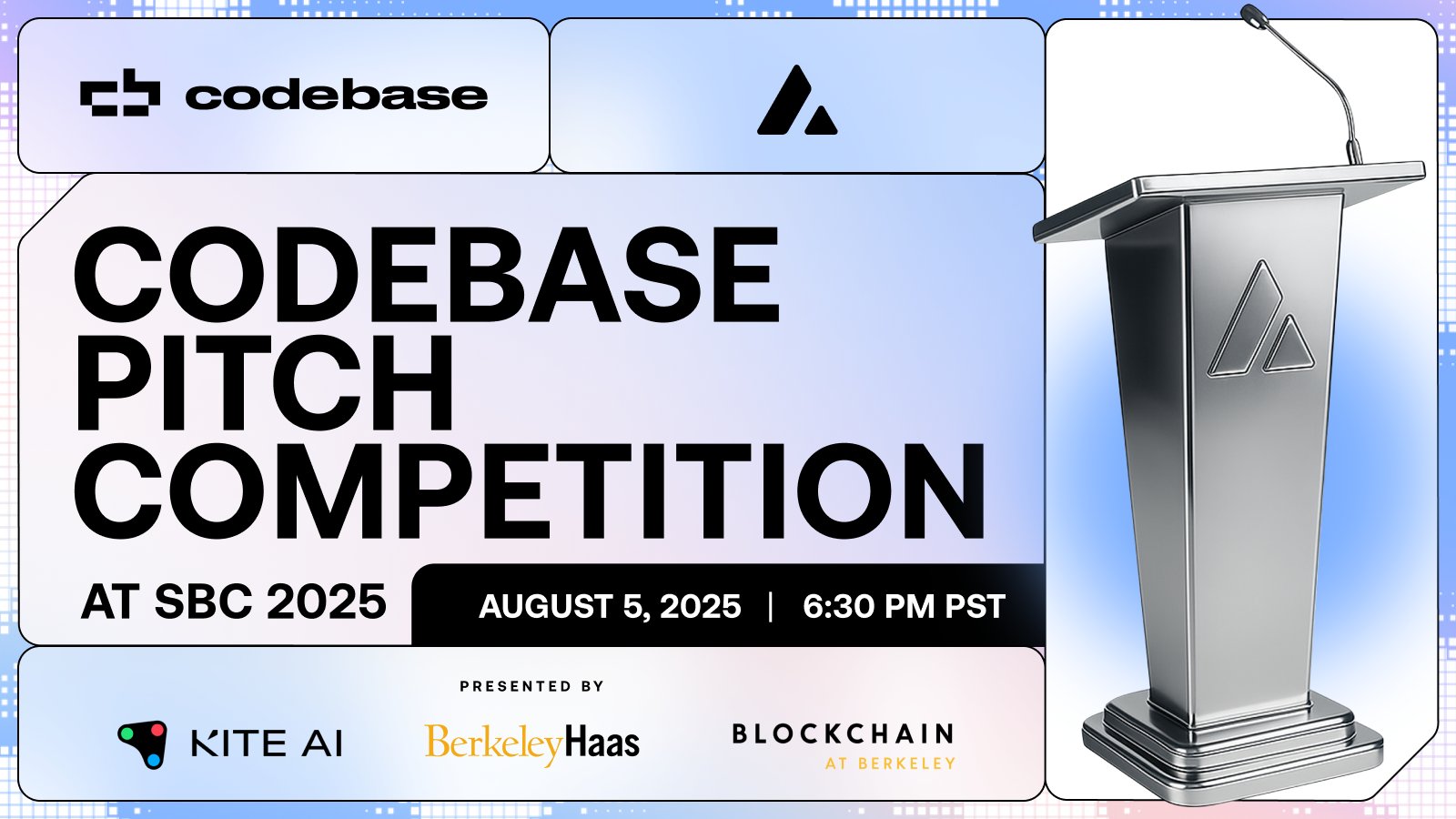 codebase

CODEBASE PITCH COMPETITION

AT SBC 2025

AUGUST 5, 2025 | 6:30 PM PST

PRESENTED BY

KITE AI

BerkeleyHaas

BLOCKCHAIN AT BERKELEY